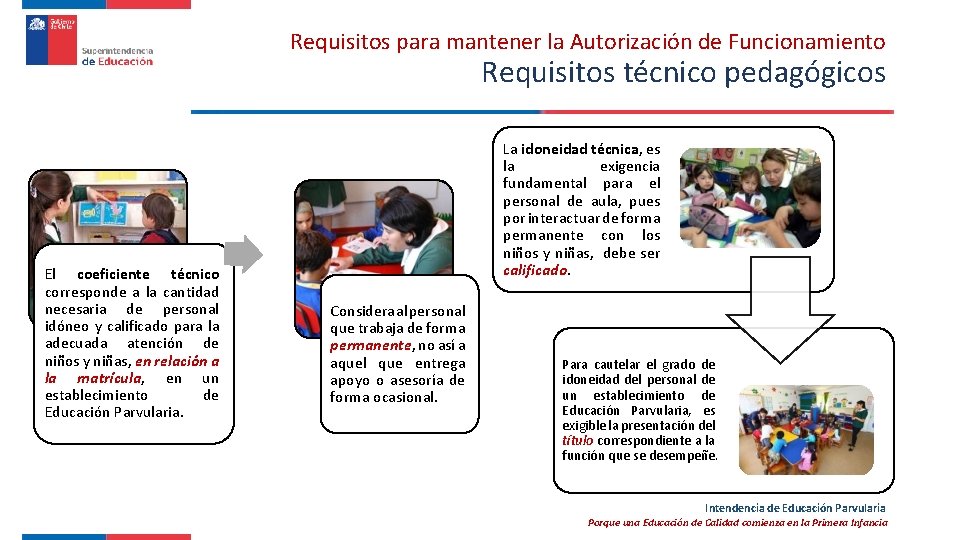 Gobierno de Chile

Superintendencia de Educación

Requisitos para mantener la Autorización de Funcionamiento

Requisitos técnico pedagógicos

El coeficiente técnico corresponde a la cantidad necesaria de personal idóneo y calificado para la adecuada atención de niños y niñas, en relación a la matrícula, en un establecimiento de Educación Parvularia.

Considera al personal que trabaja de forma permanente, no así a aquel que entrega apoyo o asesoría de forma ocasional.

La idoneidad técnica, es la exigencia fundamental para el personal de aula, pues por interactuar de forma permanente con los niños y niñas, debe ser calificado.

Para cautelar el grado de idoneidad del personal de un establecimiento de Educación Parvularia, es exigible la presentación del título correspondiente a la función que se desempeñe.

Intendencia de Educación Parvularia

Porque una Educación de Calidad comienza en la Primera Infancia